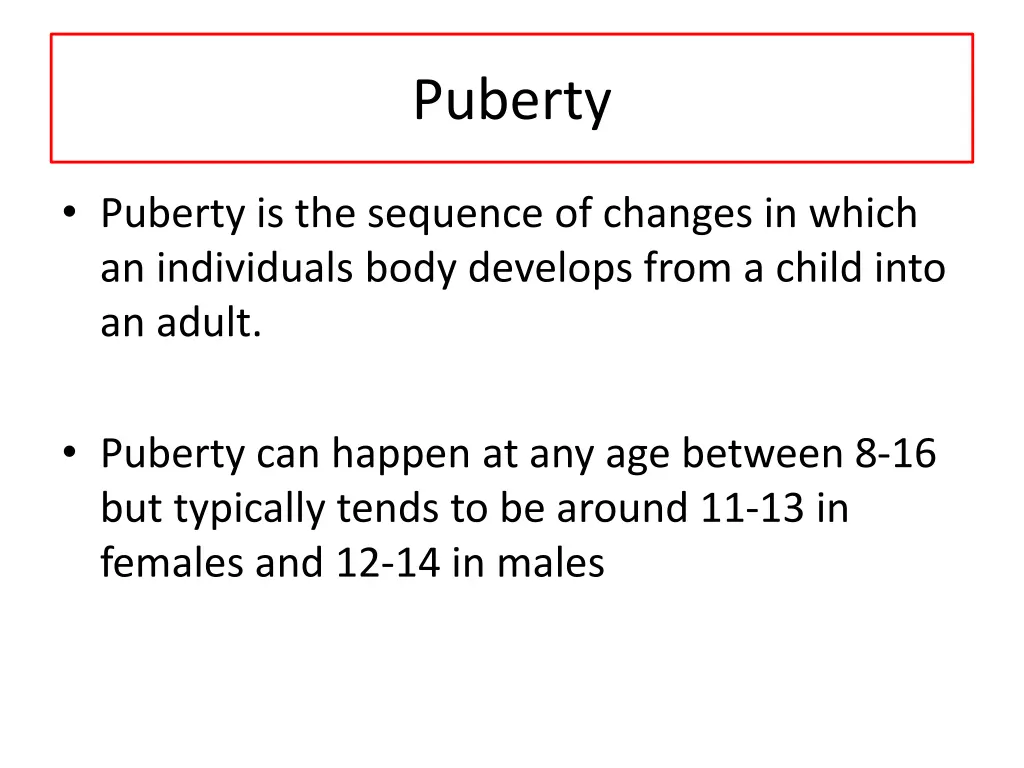 Puberty

• Puberty is the sequence of changes in which an individuals body develops from a child into an adult.

• Puberty can happen at any age between 8-16 but typically tends to be around 11-13 in females and 12-14 in males